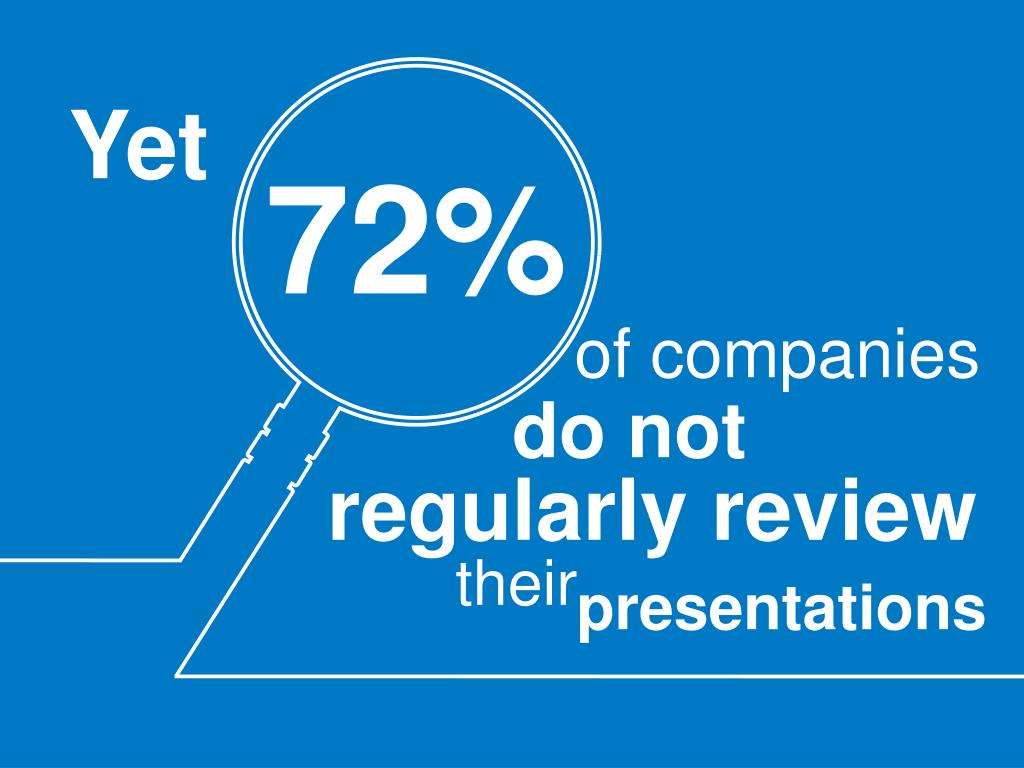 Yet 72% of companies do not regularly review their presentations